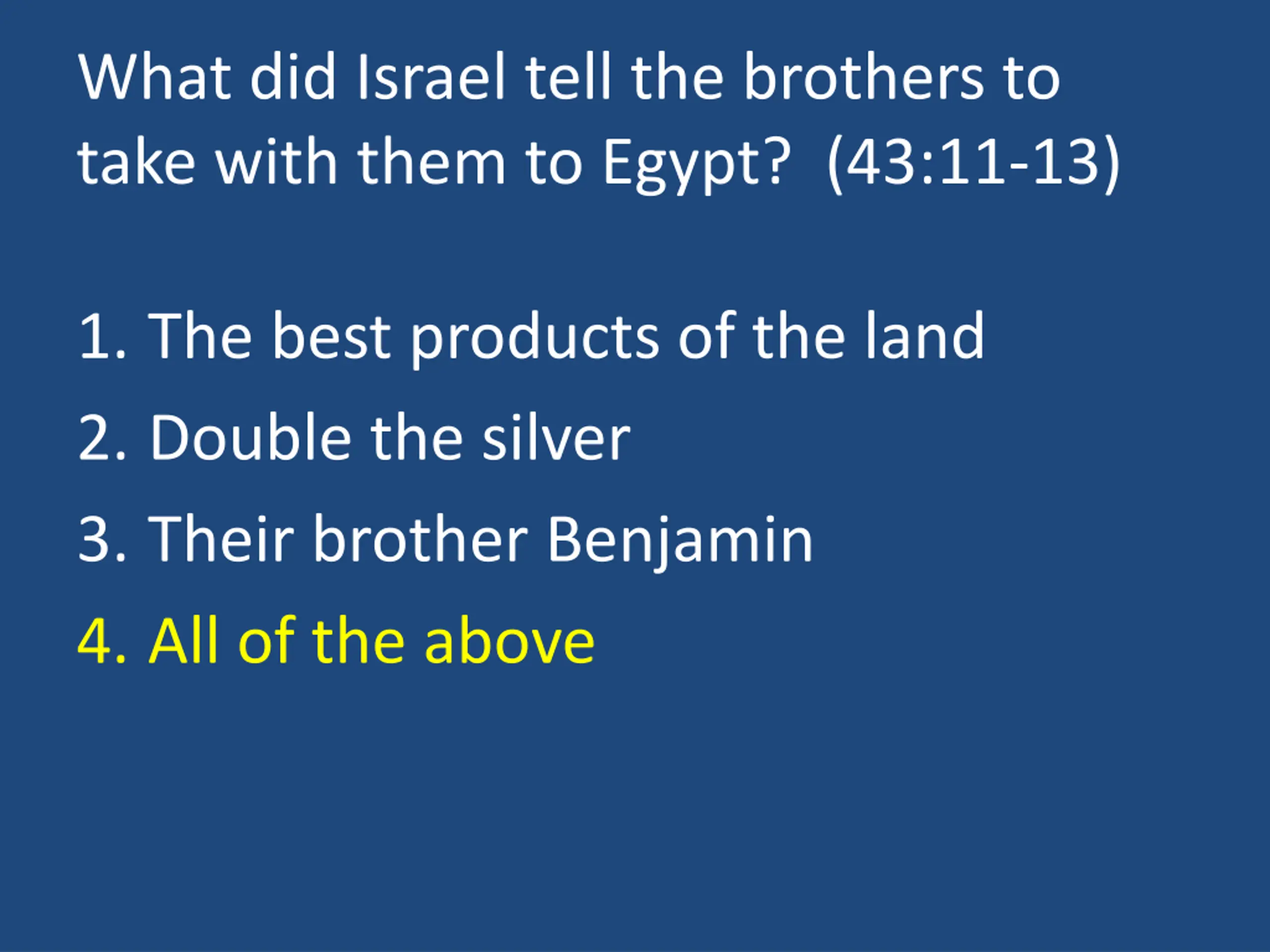 What did Israel tell the brothers to take with them to Egypt? (43:11-13)

1. The best products of the land
2. Double the silver
3. Their brother Benjamin
4. All of the above